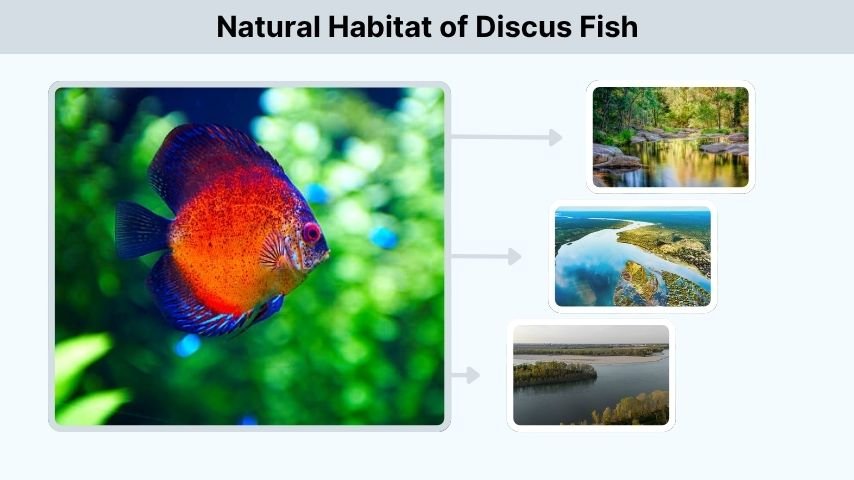 Natural Habitat of Discus Fish